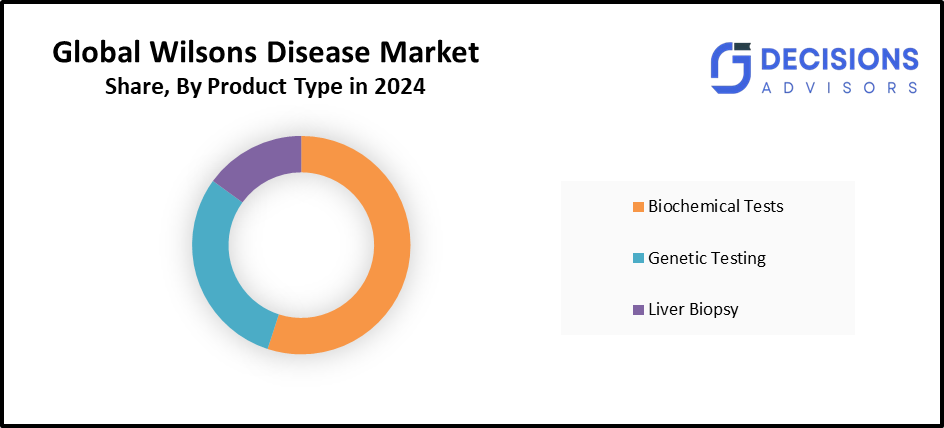 Global Wilsons Disease Market
Share, By Product Type in 2024

DECISIONS
ADVISORS

Biochemical Tests

Genetic Testing

Liver Biopsy